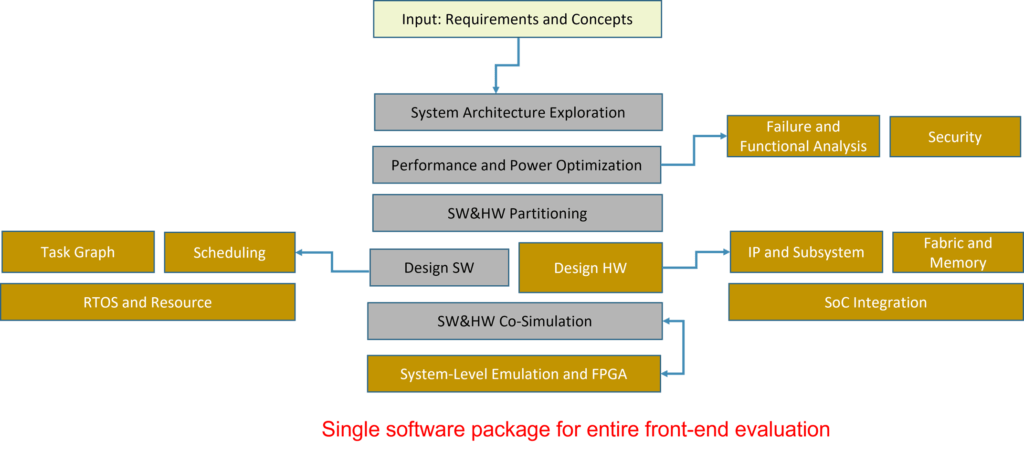 Input: Requirements and Concepts

System Architecture Exploration

Performance and Power Optimization

Failure and Functional Analysis

Security

SW&HW Partitioning

Task Graph

Scheduling

Design SW

Design HW

IP and Subsystem

Fabric and Memory

RTOS and Resource

SoC Integration

SW&HW Co-Simulation

System-Level Emulation and FPGA

Single software package for entire front-end evaluation